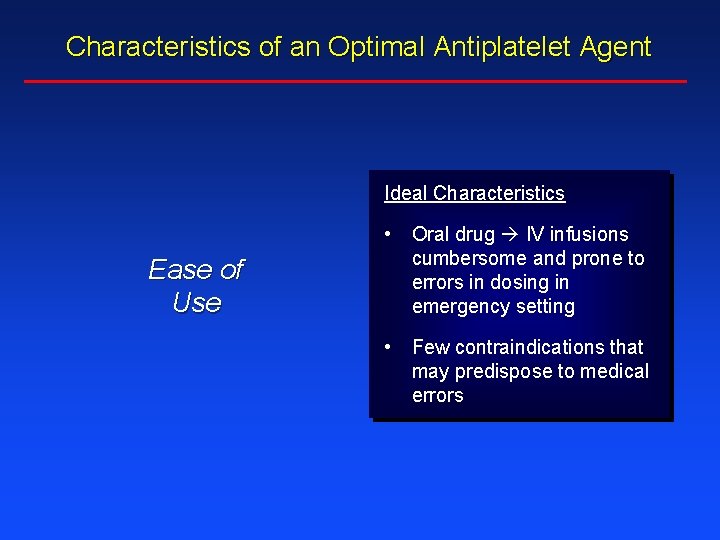 Characteristics of an Optimal Antiplatelet Agent

Ease of Use

Ideal Characteristics

• Oral drug → IV infusions cumbersome and prone to errors in dosing in emergency setting

• Few contraindications that may predispose to medical errors